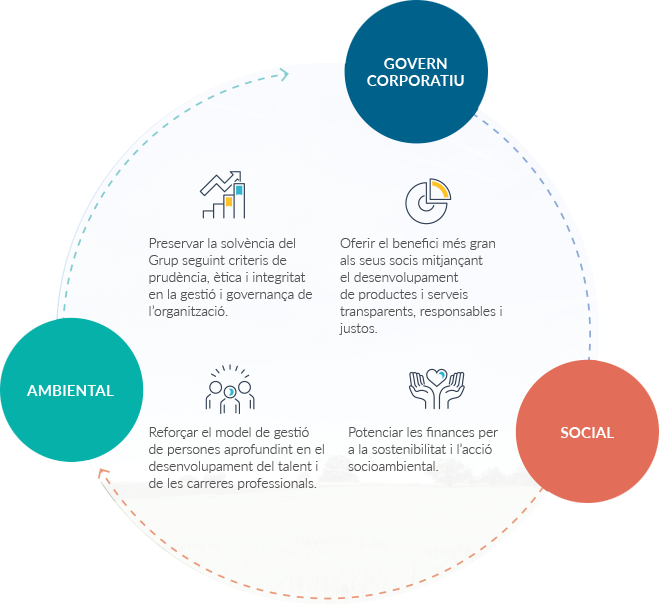 GOVERN CORPORATIU

Preservar la solvència del Grup seguint criteris de prudència, ètica i integritat en la gestió i governança de l'organització.

Oferir el benefici més gran als seus socis mitjançant el desenvolupament de productes i serveis transparents, responsables i justos.

AMBIENTAL

Reforçar el model de gestió de persones aprofundint en el desenvolupament del talent i de les carreres professionals.

Potenciar les finances per a la sostenibilitat i l'acció socioambiental.

SOCIAL